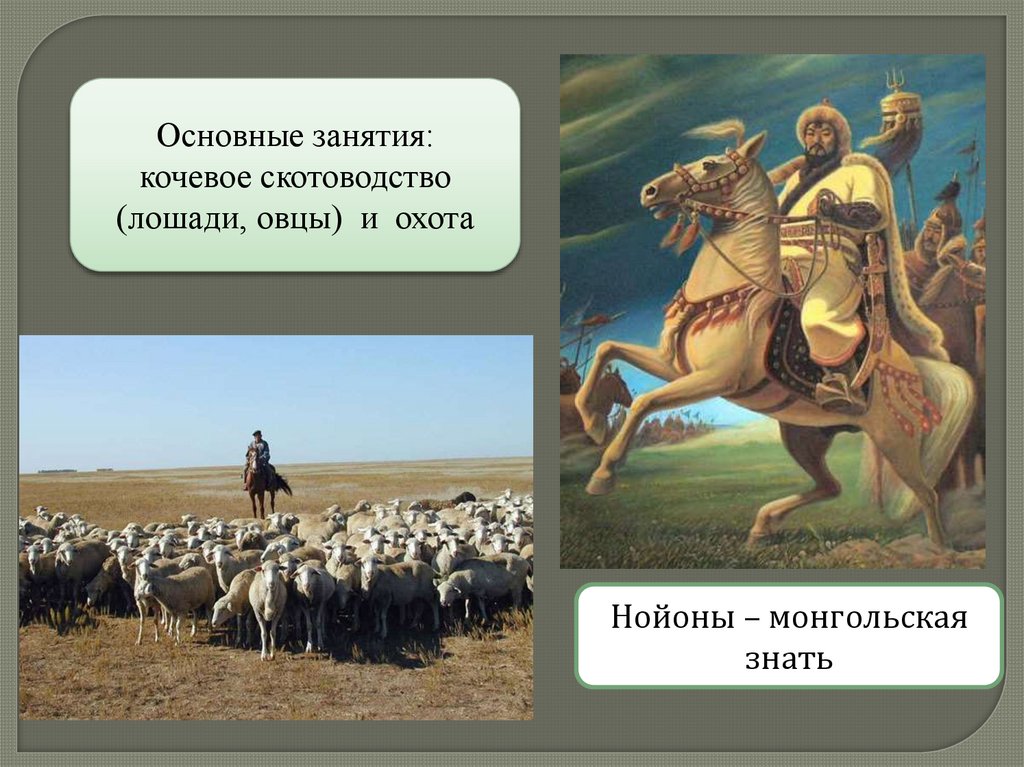 Основные занятия:
кочевое скотоводство
(лошади, овцы)  и  охота

Нойоны – монгольская знать